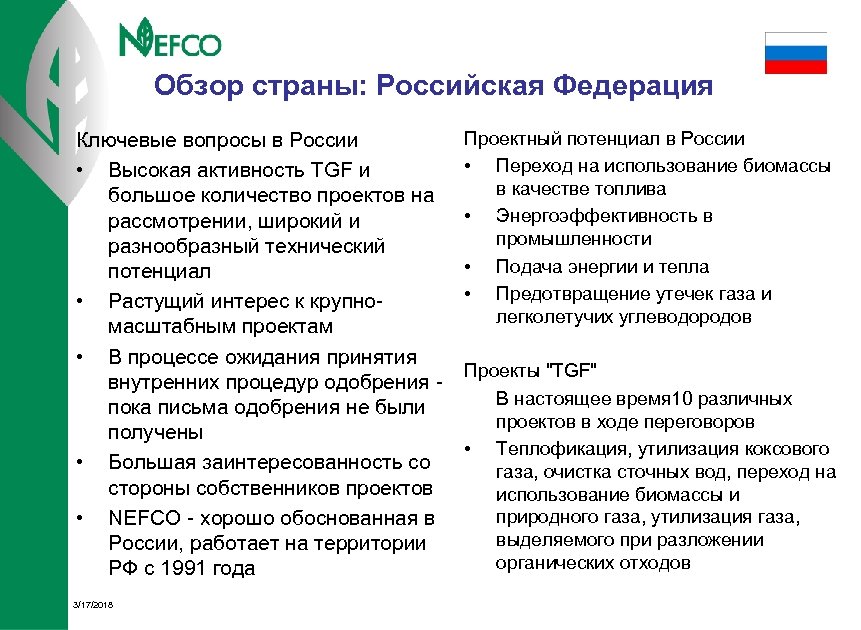 NEFCO

Обзор страны: Российская Федерация

Ключевые вопросы в России

• Высокая активность TGF и большое количество проектов на рассмотрении, широкий и разнообразный технический потенциал

• Растущий интерес к крупно-масштабным проектам

• В процессе ожидания принятия внутренних процедур одобрения - пока письма одобрения не были получены

• Большая заинтересованность со стороны собственников проектов

• NEFCO - хорошо обоснованная в России, работает на территории РФ с 1991 года

Проектный потенциал в России

• Переход на использование биомассы в качестве топлива

• Энергоэффективность в промышленности

• Подача энергии и тепла

• Предотвращение утечек газа и легколетучих углеводородов

Проекты "TGF"

В настоящее время10 различных проектов в ходе переговоров

• Теплофикация, утилизация коксового газа, очистка сточных вод, переход на использование биомассы и природного газа, утилизация газа, выделяемого при разложении органических отходов

3/17/2018